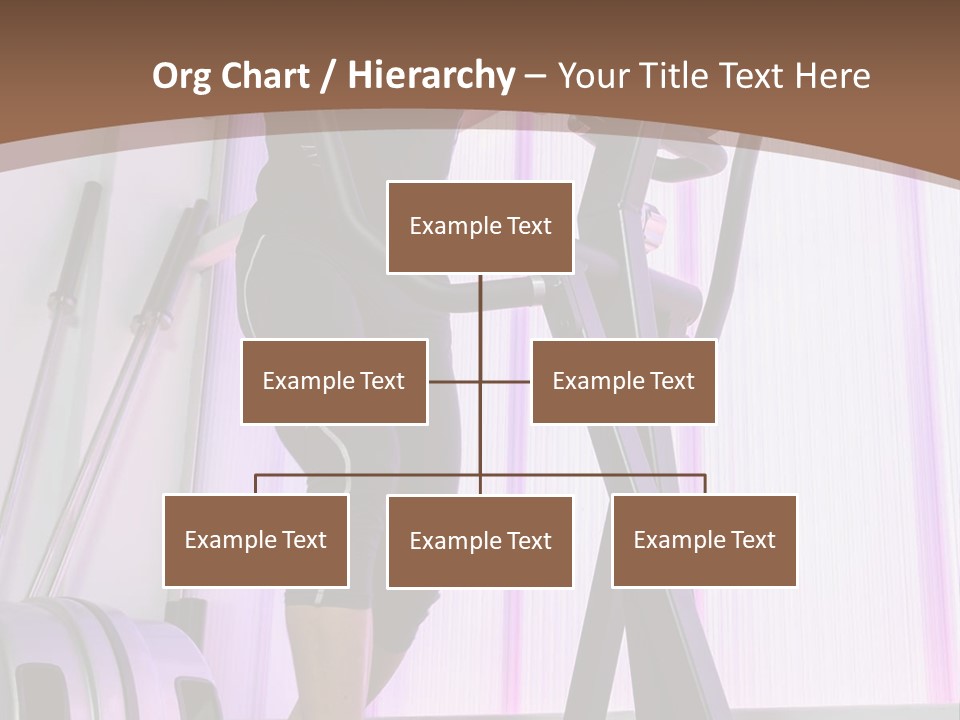 Org Chart / Hierarchy – Your Title Text Here

Example Text

Example Text

Example Text

Example Text

Example Text

Example Text